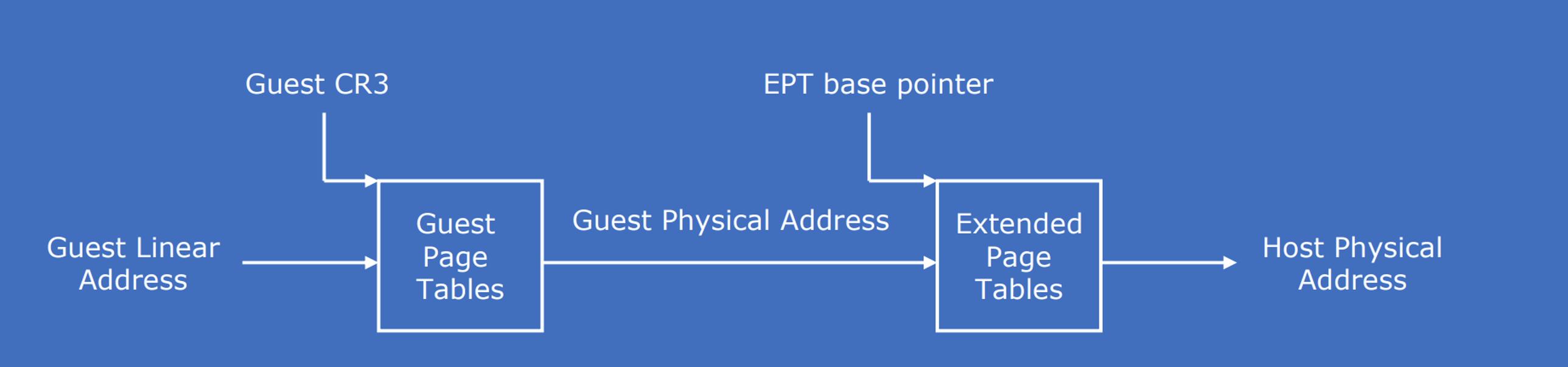 Guest CR3

EPT base pointer

Guest Linear Address

Guest Page Tables

Guest Physical Address

Extended Page Tables

Host Physical Address